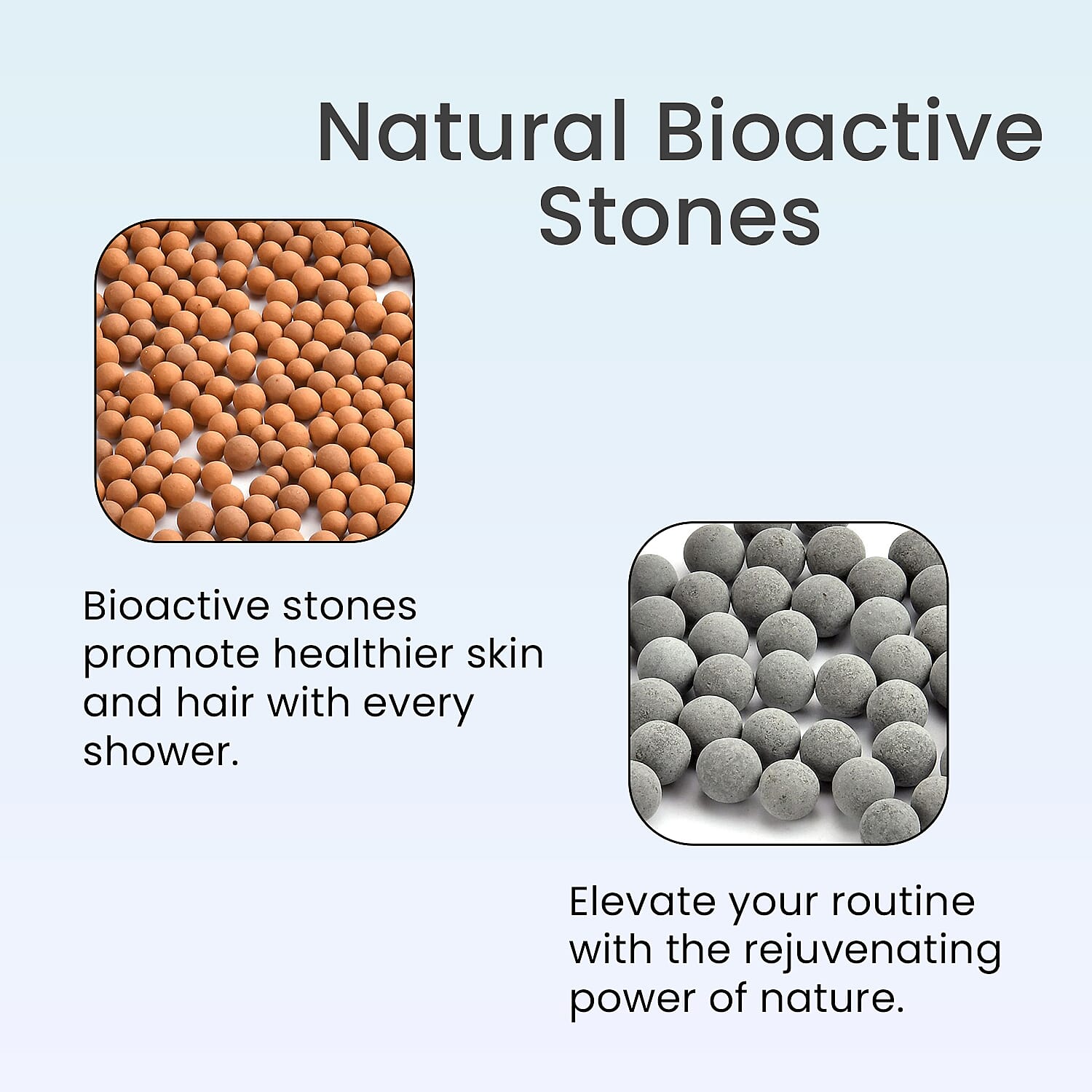 Natural Bioactive Stones

Bioactive stones promote healthier skin and hair with every shower.

Elevate your routine with the rejuvenating power of nature.